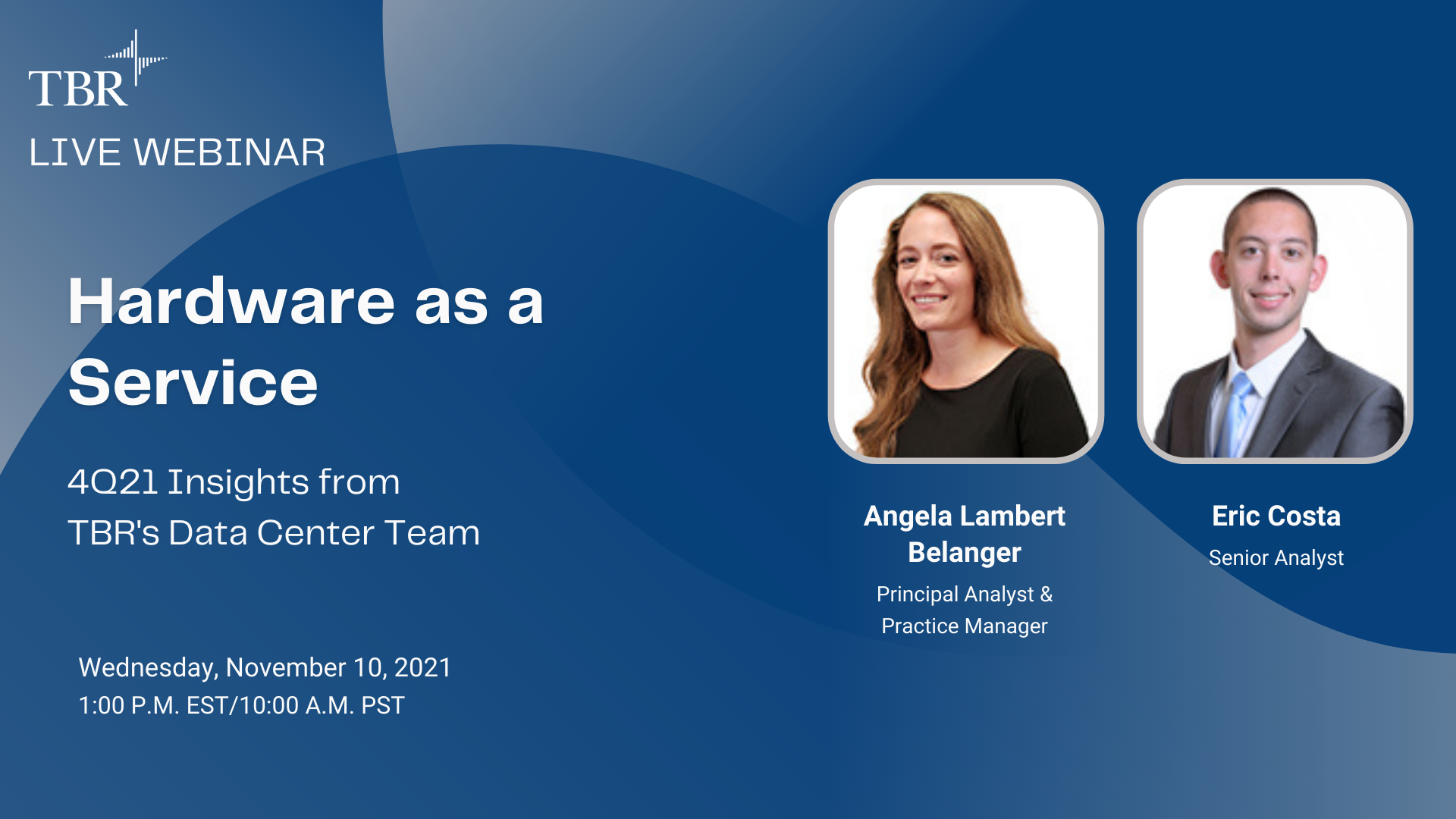 TBR

LIVE WEBINAR

Hardware as a Service

4Q21 Insights from TBR's Data Center Team

Wednesday, November 10, 2021
1:00 P.M. EST/10:00 A.M. PST

Angela Lambert Belanger
Principal Analyst & Practice Manager

Eric Costa
Senior Analyst